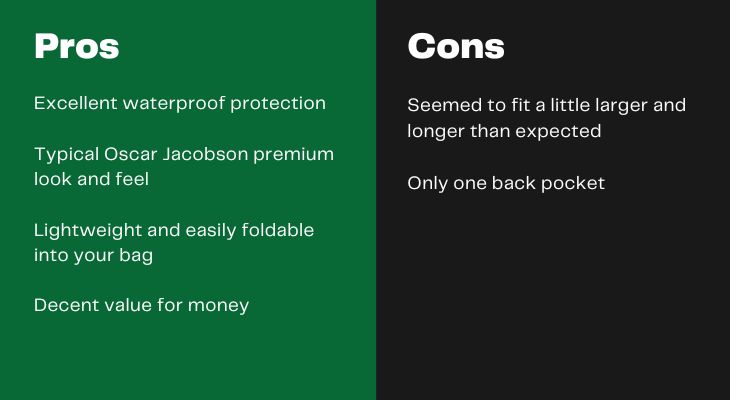 Pros

Excellent waterproof protection

Typical Oscar Jacobson premium look and feel

Lightweight and easily foldable into your bag

Decent value for money

Cons

Seemed to fit a little larger and longer than expected

Only one back pocket